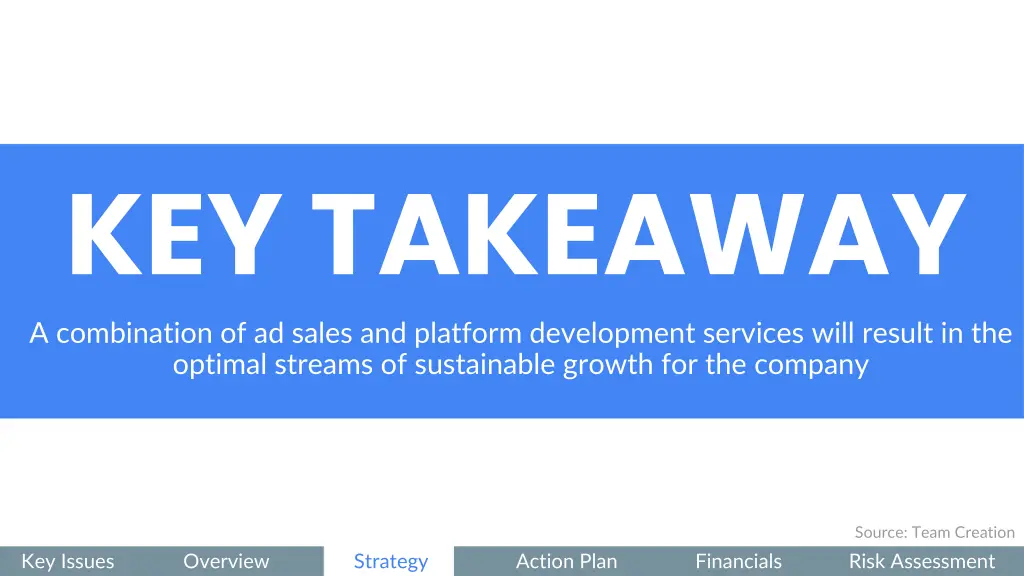 KEY TAKEAWAY

A combination of ad sales and platform development services will result in the optimal streams of sustainable growth for the company

Source: Team Creation

Key Issues Overview Strategy Action Plan Financials Risk Assessment